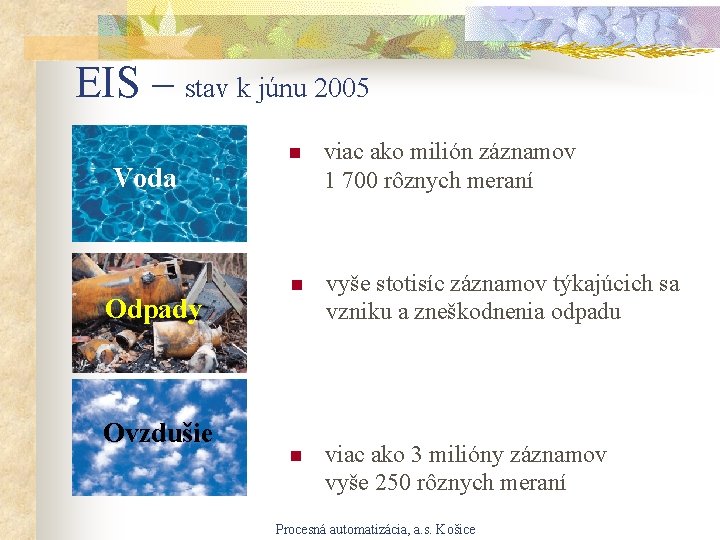 EIS – stav k júnu 2005

Voda

- viac ako milión záznamov
1 700 rôznych meraní

Odpady

- vyše stotisíc záznamov týkajúcich sa vzniku a zneškodnenia odpadu

Ovzdušie

- viac ako 3 milióny záznamov
vyše 250 rôznych meraní

Procesná automatizácia, a.s. Košice